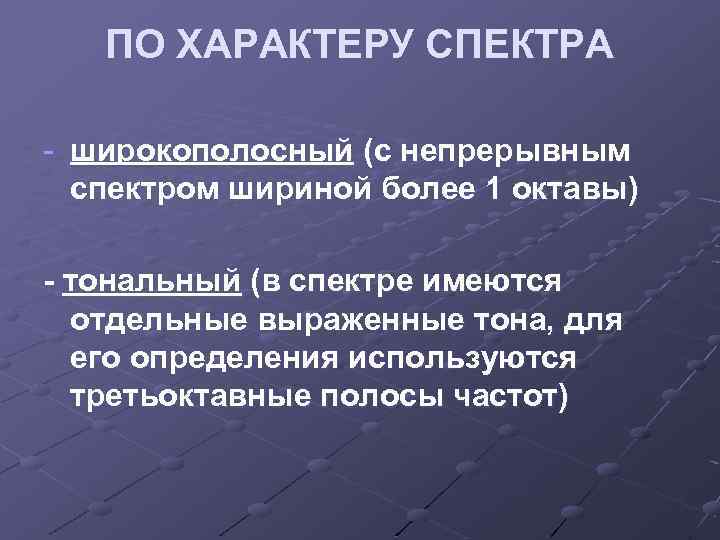 ПО ХАРАКТЕРУ СПЕКТРА

- широкополосный (с непрерывным спектром шириной более 1 октавы)

- тональный (в спектре имеются отдельные выраженные тона, для его определения используются третьоктавные полосы частот)